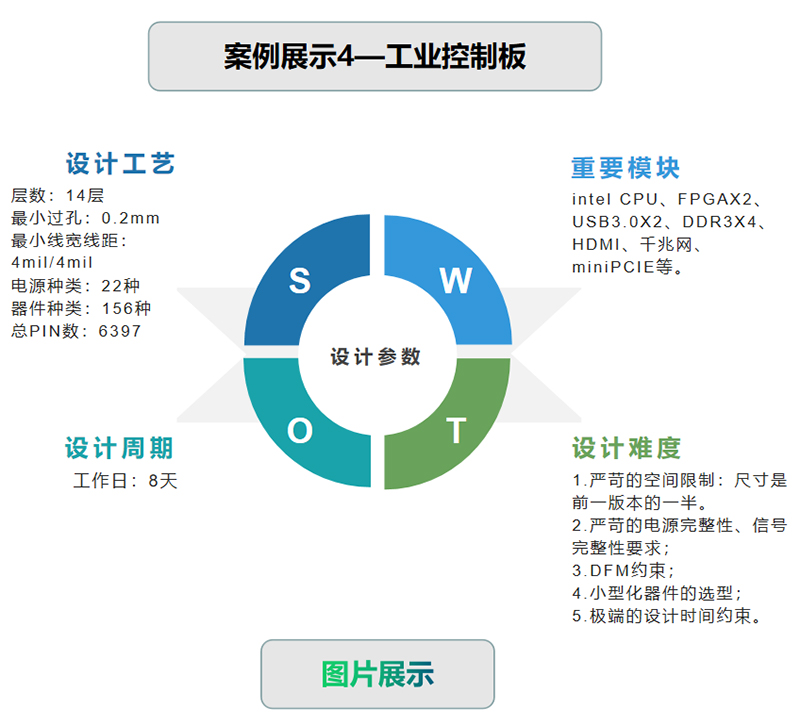 案例展示4—工业控制板

设计工艺
层数：14层
最小过孔：0.2mm
最小线宽线距：4mil/4mil
电源种类：22种
器件种类：156种
总PIN数：6397

重要模块
intel CPU、FPGAX2、USB3.0X2、DDR3X4、HDMI、千兆网、miniPCIE等。

S
W
设计参数
O
T

设计周期
工作日：8天

设计难度
1.严苛的空间限制：尺寸是前一版本的一半。
2.严苛的电源完整性、信号完整性要求；
3.DFM约束；
4.小型化器件的选型；
5.极端的设计时间约束。

图片展示